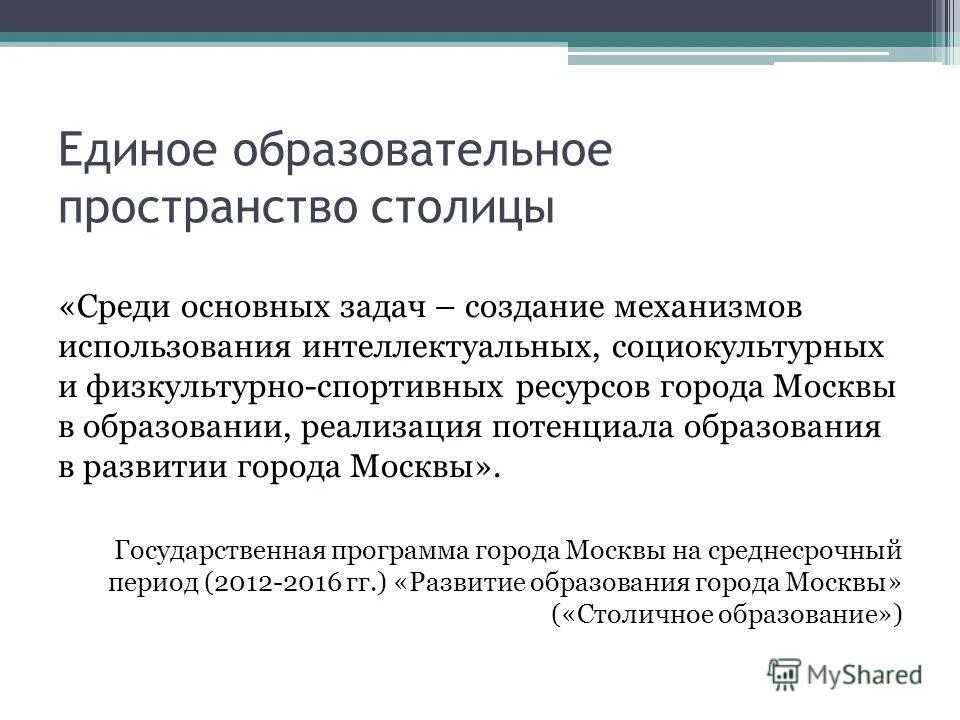 Единое образовательное пространство столицы

«Среди основных задач – создание механизмов использования интеллектуальных, социокультурных и физкультурно-спортивных ресурсов города Москвы в образовании, реализация потенциала образования в развитии города Москвы».

Государственная программа города Москвы на среднесрочный период (2012-2016 гг.) «Развитие образования города Москвы» («Столичное образование»)

MyShared